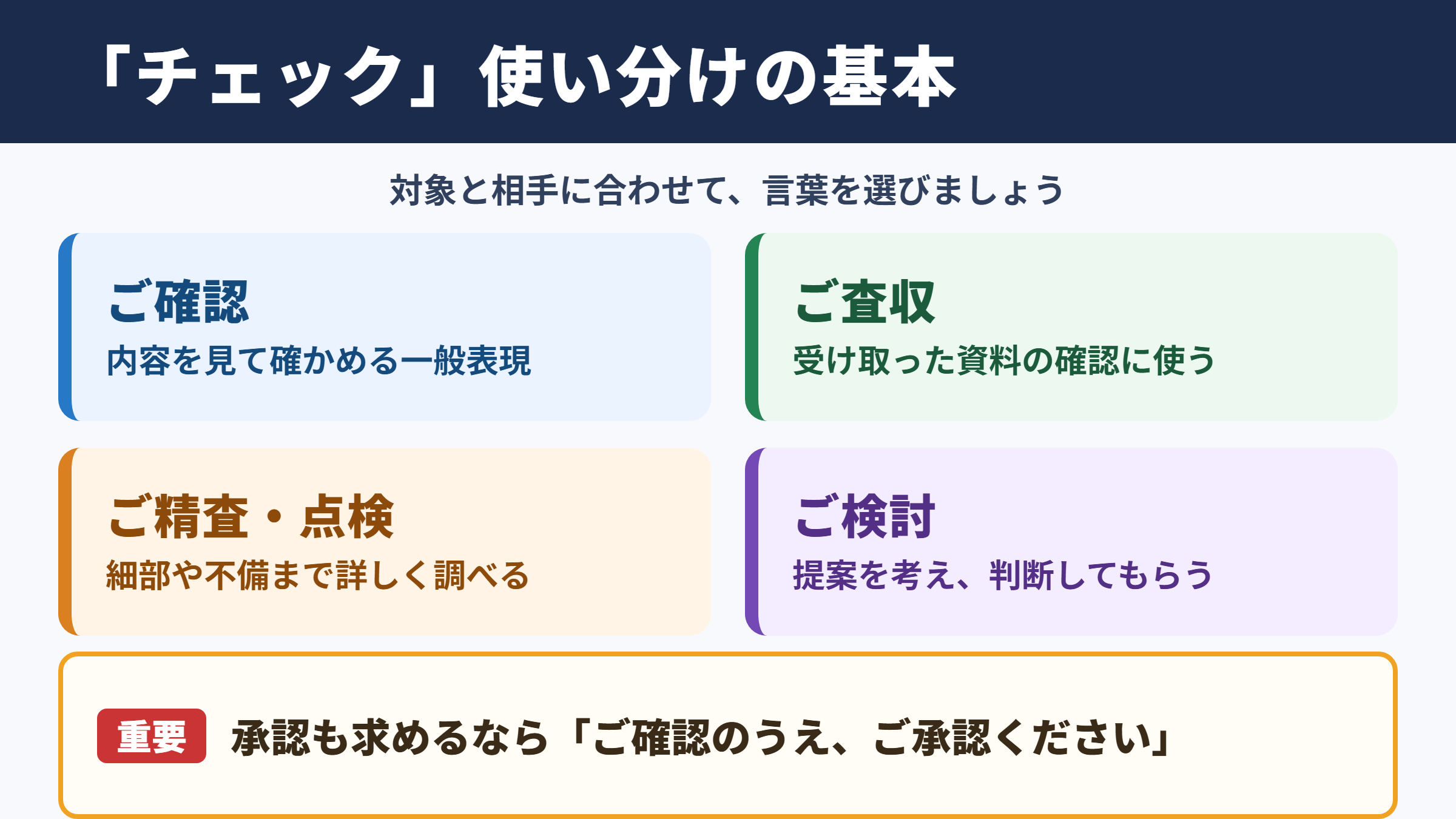 「チェック」使い分けの基本

対象と相手に合わせて、言葉を選びましょう

ご確認
内容を見て確かめる一般表現

ご査収
受け取った資料の確認に使う

ご精査・点検
細部や不備まで詳しく調べる

ご検討
提案を考え、判断してもらう

重要 承認も求めるなら「ご確認のうえ、ご承認ください」